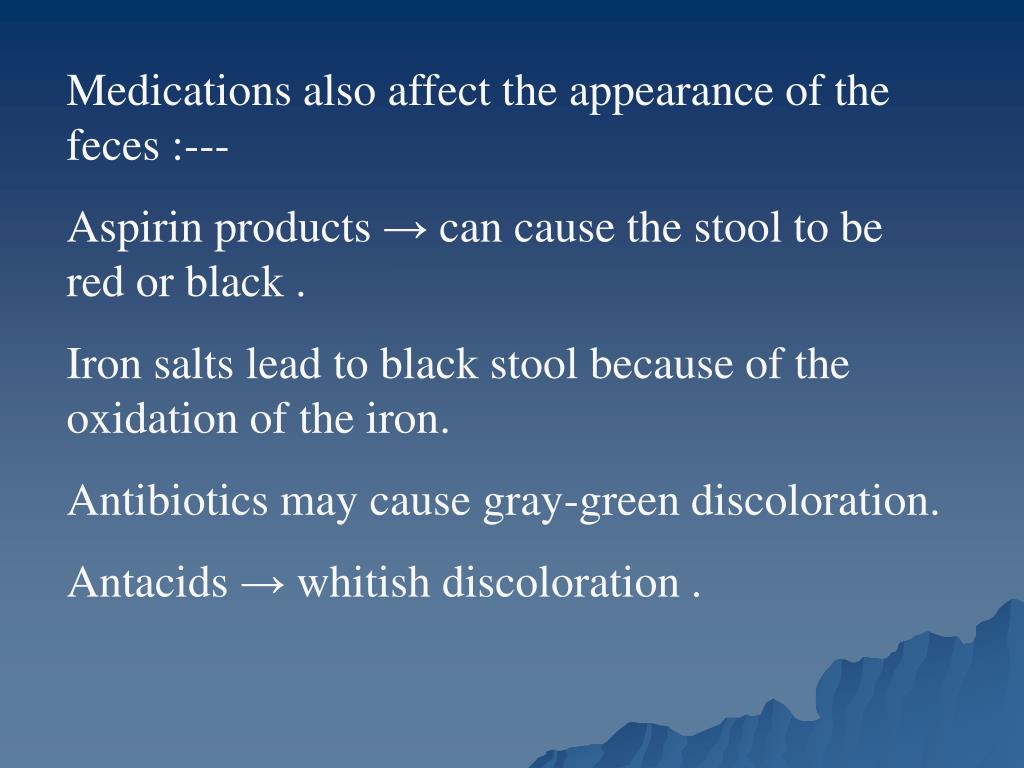 Medications also affect the appearance of the feces :---

Aspirin products → can cause the stool to be red or black .

Iron salts lead to black stool because of the oxidation of the iron.

Antibiotics may cause gray-green discoloration.

Antacids → whitish discoloration .